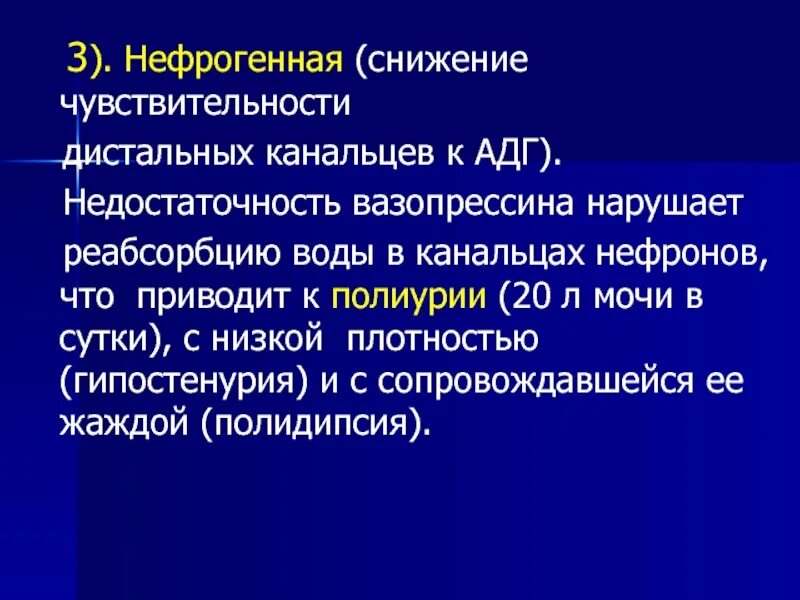 3). Нефрогенная (снижение чувствительности дистальных канальцев к АДГ).

Недостаточность вазопрессина нарушает реабсорбцию воды в канальцах нефронов, что приводит к полиурии (20 л мочи в сутки), с низкой плотностью (гипостенурия) и с сопровождавшейся ее жаждой (полидипсия).